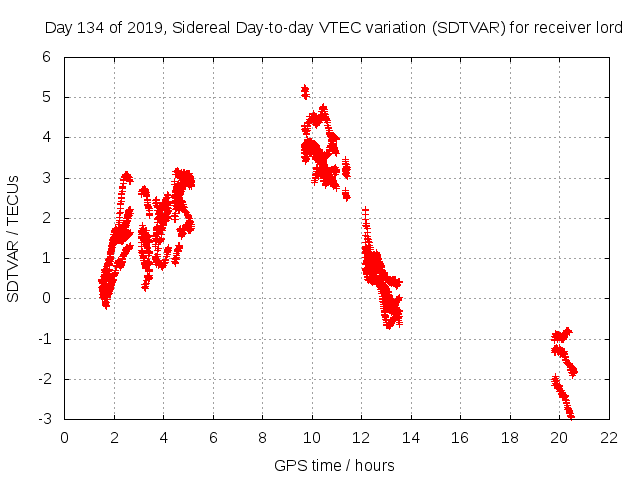 Day 134 of 2019, Sidereal Day-to-day VTEC variation (SDTVAR) for receiver lord

SDTVAR / TECUs

6
5
4
3
2
1
0
-1
-2
-3

0 2 4 6 8 10 12 14 16 18 20 22

GPS time / hours